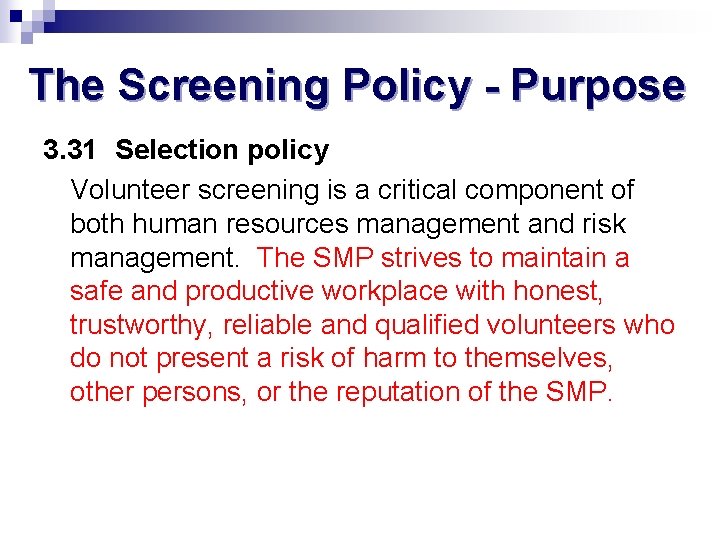 The Screening Policy - Purpose

3.31 Selection policy

Volunteer screening is a critical component of both human resources management and risk management. The SMP strives to maintain a safe and productive workplace with honest, trustworthy, reliable and qualified volunteers who do not present a risk of harm to themselves, other persons, or the reputation of the SMP.